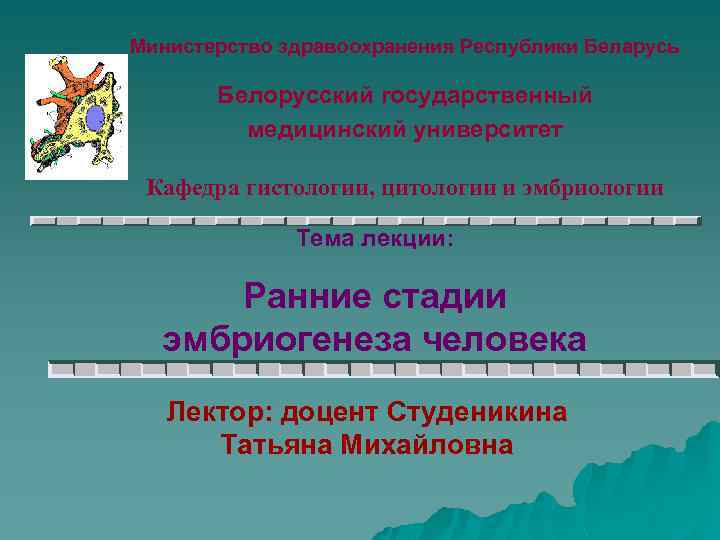 Министерство здравоохранения Республики Беларусь

Белорусский государственный медицинский университет

Кафедра гистологии, цитологии и эмбриологии

Тема лекции:

Ранние стадии эмбриогенеза человека

Лектор: доцент Студеникина Татьяна Михайловна